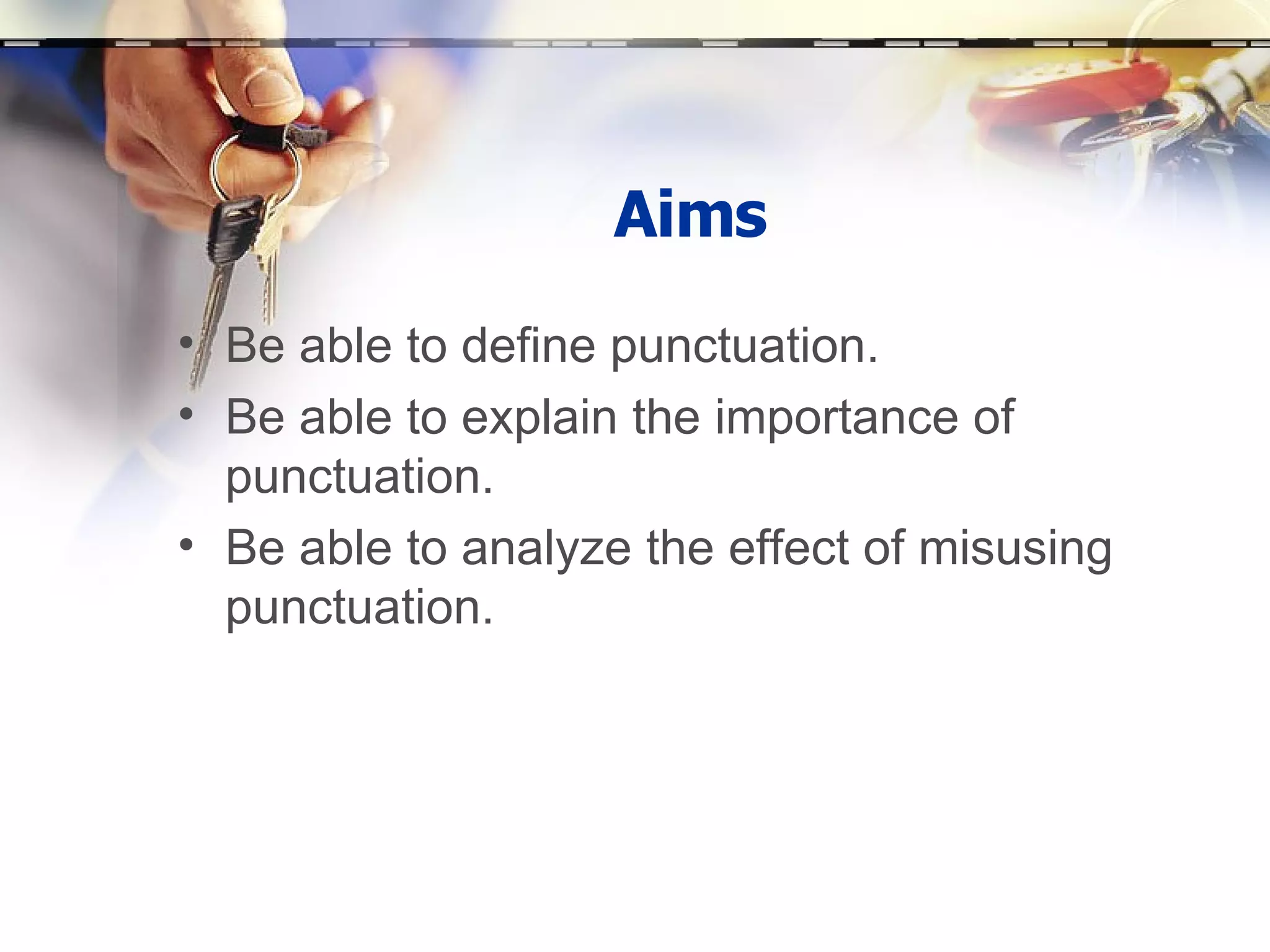 Aims

• Be able to define punctuation.
• Be able to explain the importance of punctuation.
• Be able to analyze the effect of misusing punctuation.